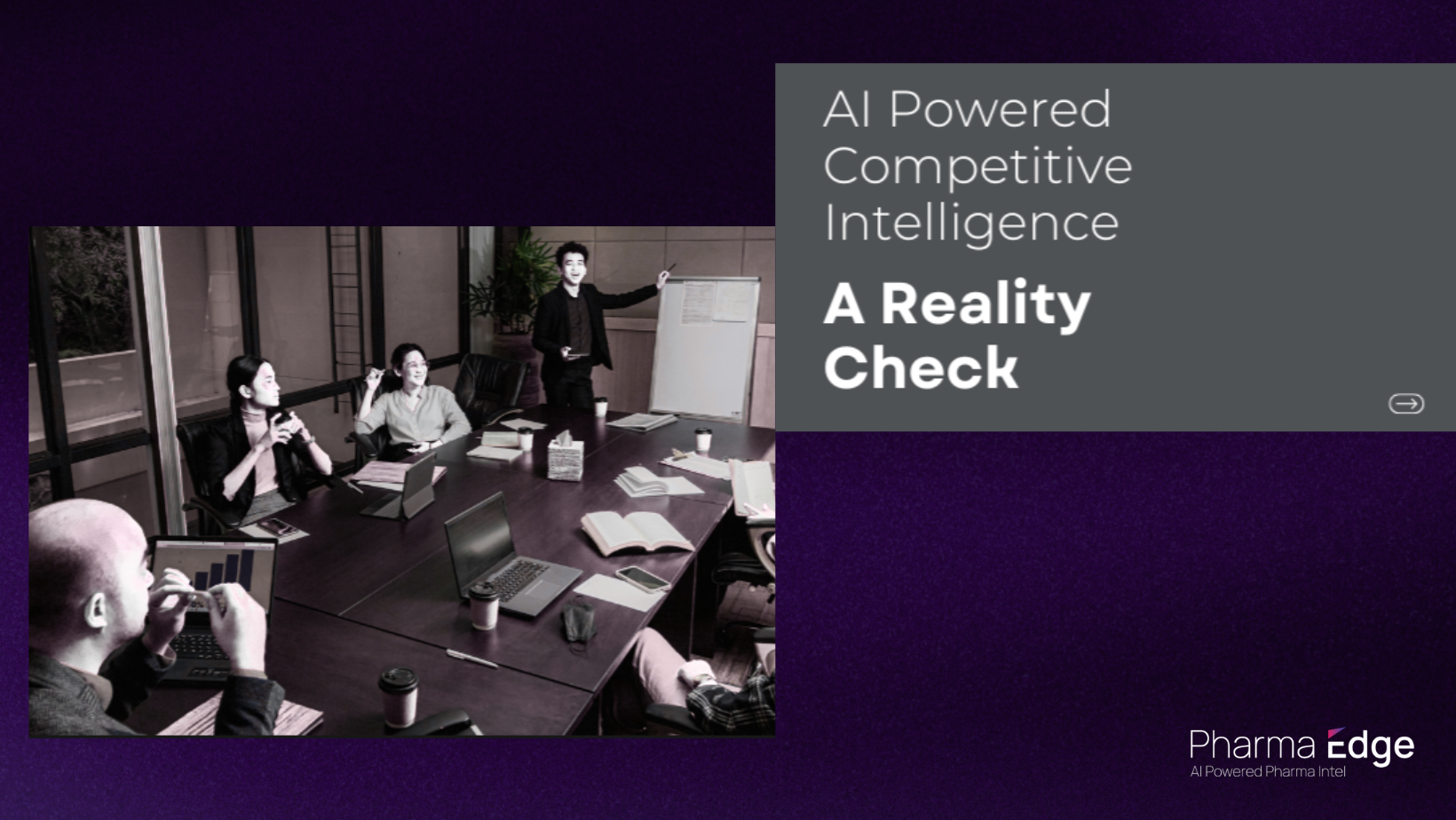 AI Powered Competitive Intelligence

A Reality Check

Pharma Edge
AI Powered Pharma Intel